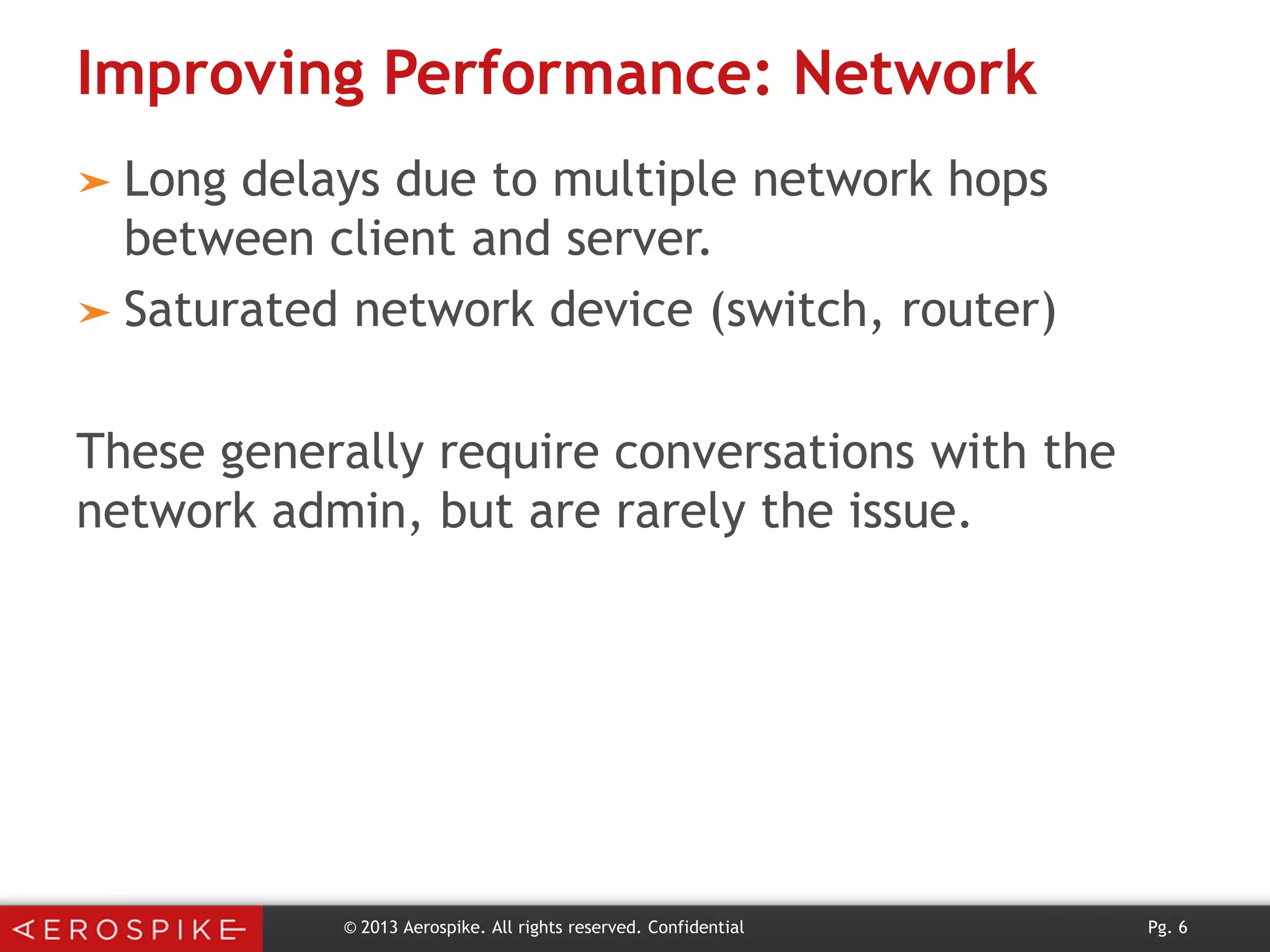 Improving Performance: Network

➤ Long delays due to multiple network hops between client and server.

➤ Saturated network device (switch, router)

These generally require conversations with the network admin, but are rarely the issue.

AEROSPIKE

© 2013 Aerospike. All rights reserved. Confidential

Pg. 6